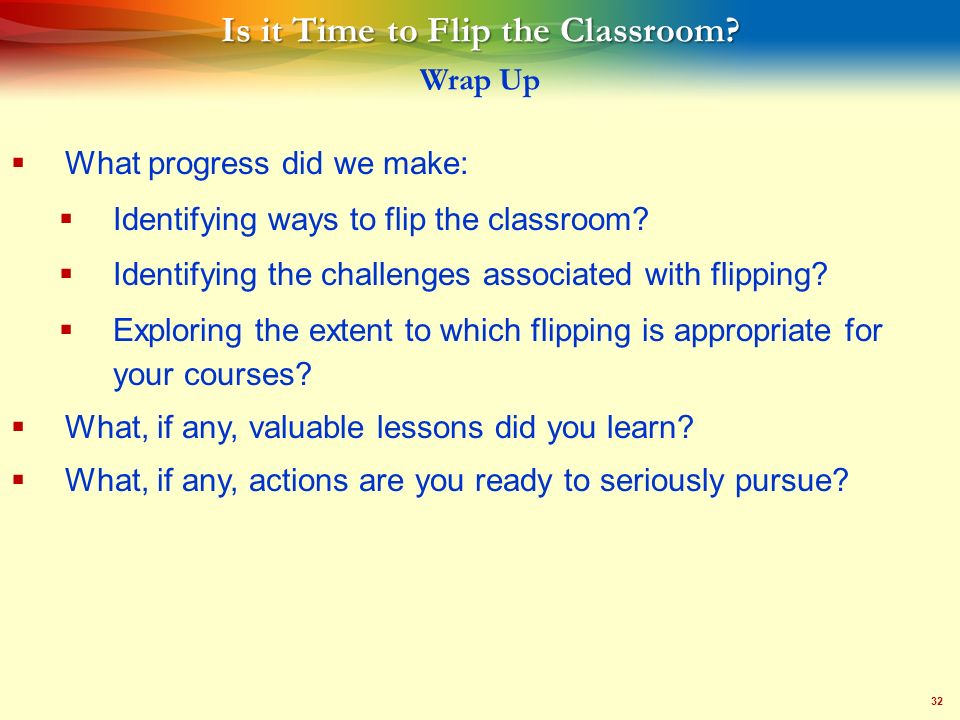 Is it Time to Flip the Classroom?
Wrap Up

▪ What progress did we make:
▪ Identifying ways to flip the classroom?
▪ Identifying the challenges associated with flipping?
▪ Exploring the extent to which flipping is appropriate for your courses?
▪ What, if any, valuable lessons did you learn?
▪ What, if any, actions are you ready to seriously pursue?

32